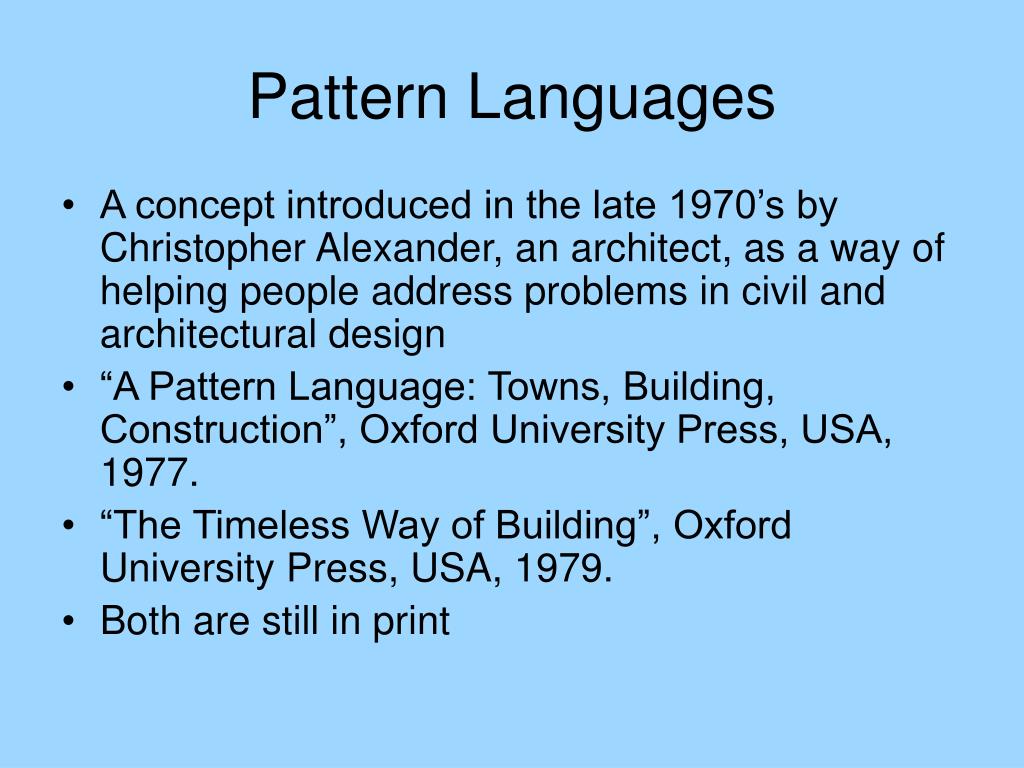 Pattern Languages

• A concept introduced in the late 1970’s by Christopher Alexander, an architect, as a way of helping people address problems in civil and architectural design
• “A Pattern Language: Towns, Building, Construction”, Oxford University Press, USA, 1977.
• “The Timeless Way of Building”, Oxford University Press, USA, 1979.
• Both are still in print